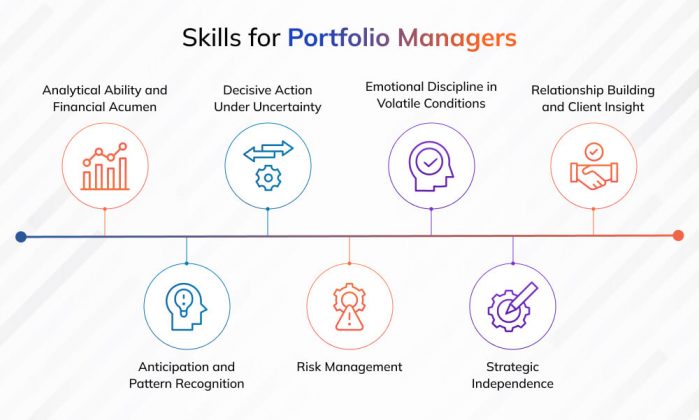 Skills for Portfolio Managers

Analytical Ability and Financial Acumen

Decisive Action Under Uncertainty

Emotional Discipline in Volatile Conditions

Relationship Building and Client Insight

Anticipation and Pattern Recognition

Risk Management

Strategic Independence